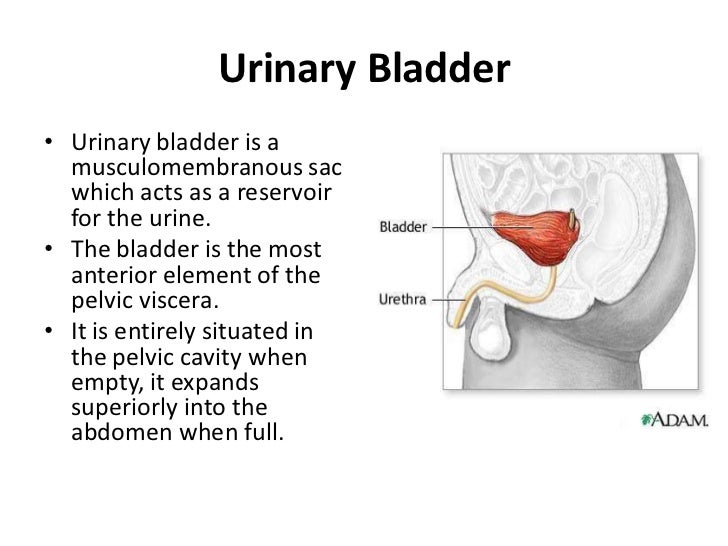 Urinary Bladder

• Urinary bladder is a musculomembranous sac which acts as a reservoir for the urine.
• The bladder is the most anterior element of the pelvic viscera.
• It is entirely situated in the pelvic cavity when empty, it expands superiorly into the abdomen when full.

Bladder
Urethra

ADAM.